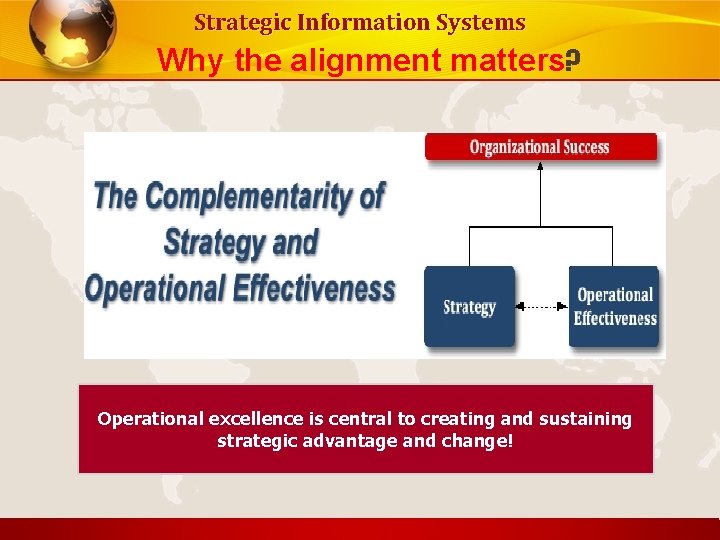 Strategic Information Systems
Why the alignment matters?

The Complementarity of Strategy and Operational Effectiveness

Organizational Success

Strategy

Operational Effectiveness

Operational excellence is central to creating and sustaining strategic advantage and change!